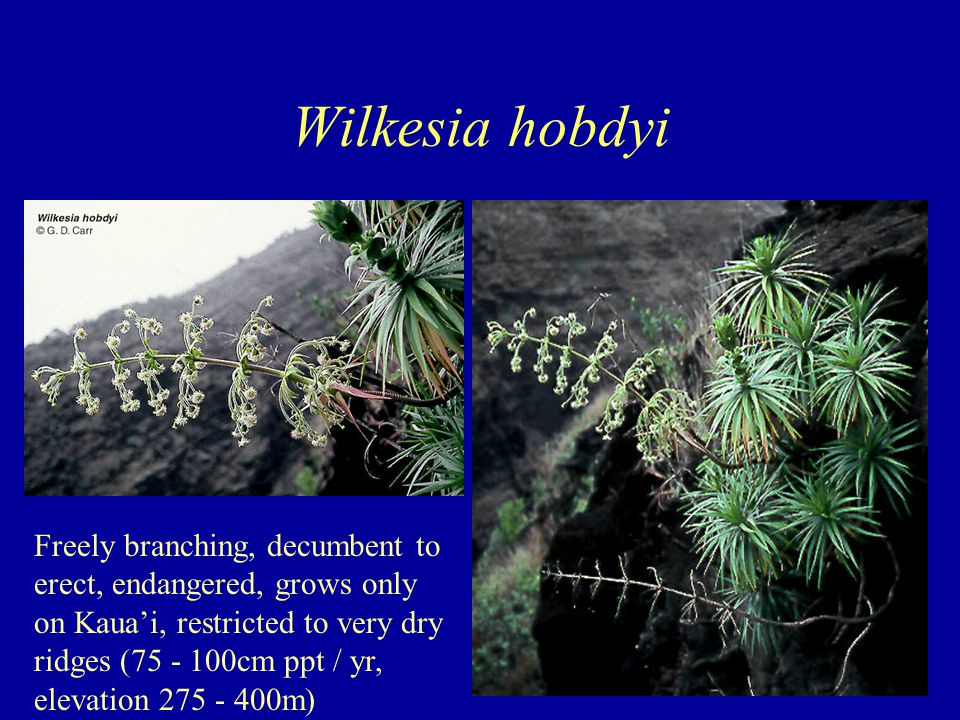 Wilkesia hobdyi

Wilkesia hobdyi
© G. D. Carr

Freely branching, decumbent to erect, endangered, grows only on Kaua'i, restricted to very dry ridges (75 - 100cm ppt / yr, elevation 275 - 400m)